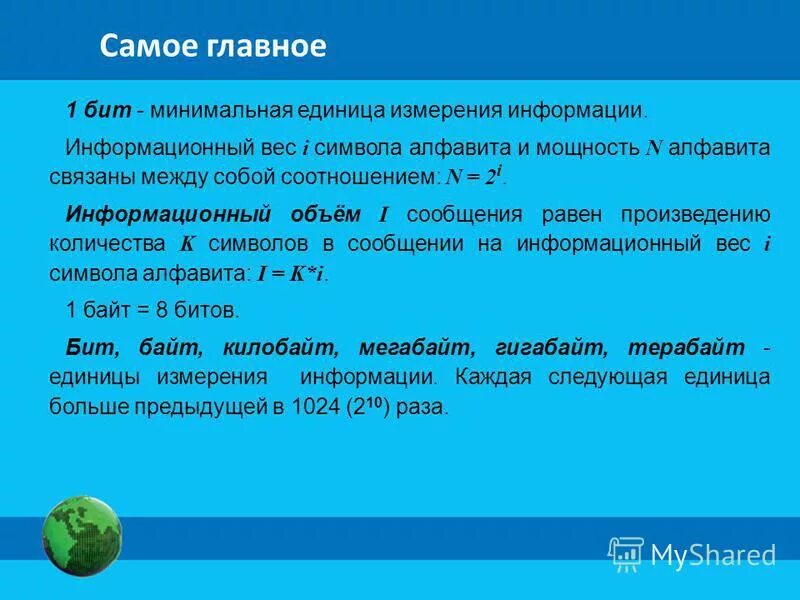 Самое главное

1 бит - минимальная единица измерения информации.

Информационный вес $i$ символа алфавита и мощность $N$ алфавита связаны между собой соотношением: $N = 2^i$.

Информационный объём $I$ сообщения равен произведению количества $K$ символов в сообщении на информационный вес $i$ символа алфавита: $I = K*i$.

1 байт = 8 битов.

Бит, байт, килобайт, мегабайт, гигабайт, терабайт - единицы измерения информации. Каждая следующая единица больше предыдущей в 1024 ($2^{10}$) раза.

MyShared